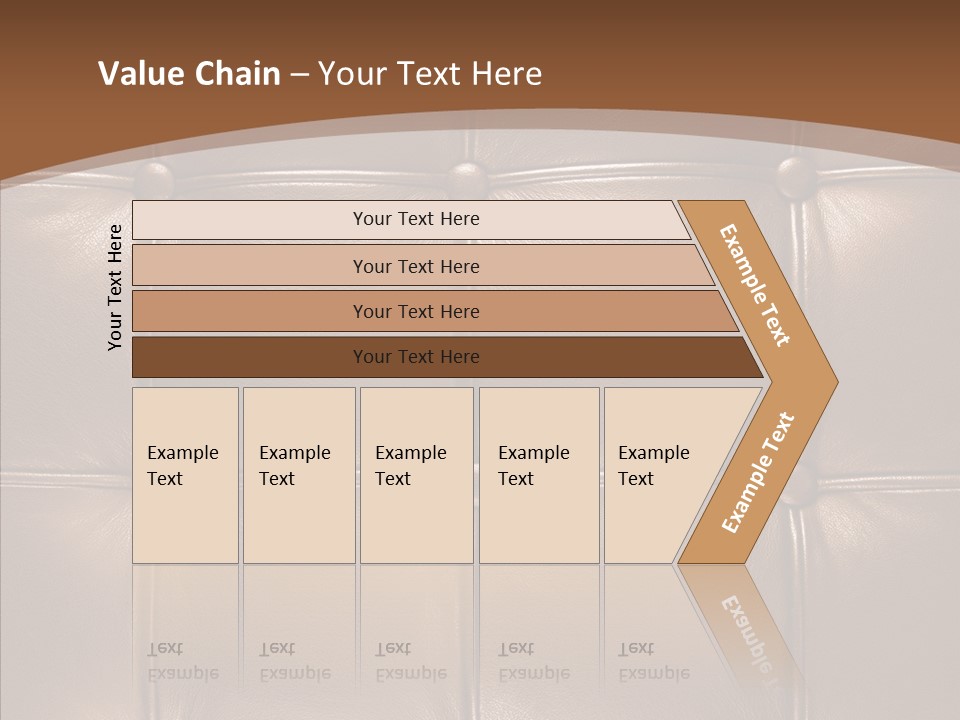 Value Chain – Your Text Here

Your Text Here

Your Text Here

Your Text Here

Your Text Here

Your Text Here

Example Text

Example Text

Example Text

Example Text

Example Text

Example Text

Example Text